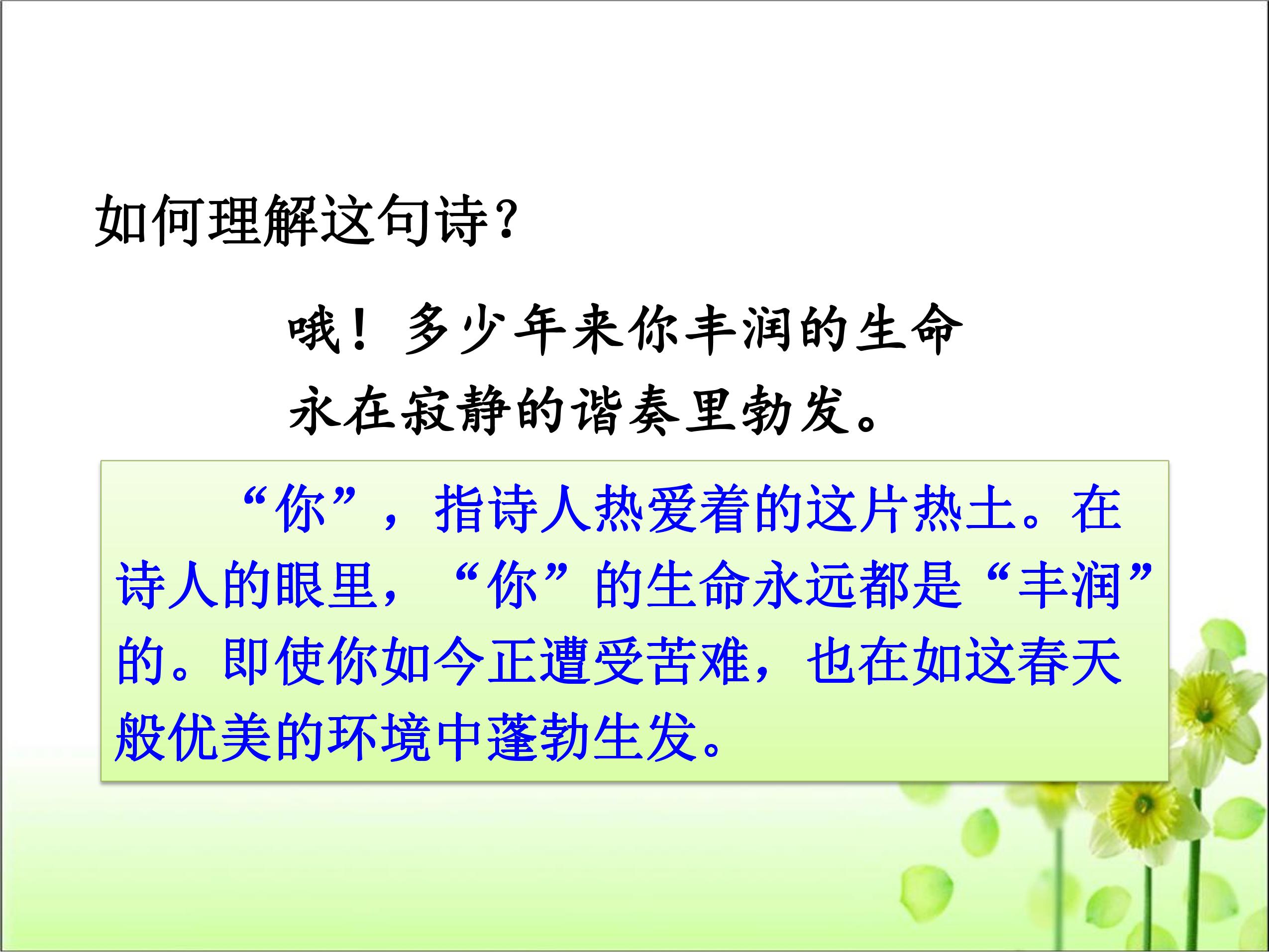 如何理解这句诗？

哦！多少年来你丰润的生命
永在寂静的谐奏里勃发。

“你”，指诗人热爱着的这片热土。在诗人的眼里，“你”的生命永远都是“丰润”的。即使你如今正遭受苦难，也在如这春天般优美的环境中蓬勃生发。